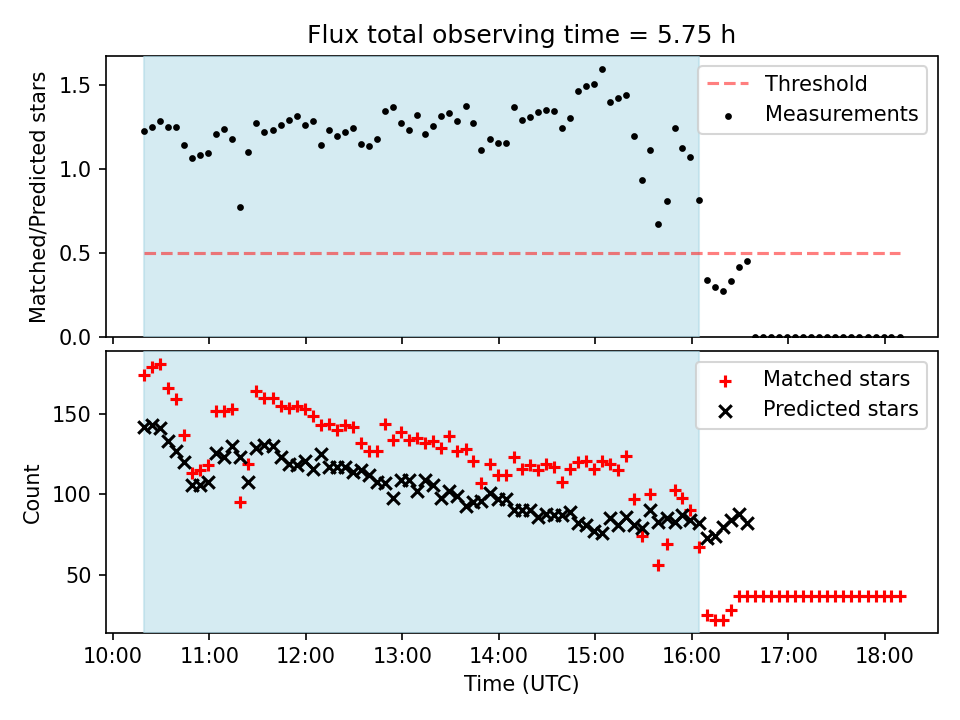 Flux total observing time = 5.75 h

Matched/Predicted stars

1.5
1.0
0.5
0.0

Threshold
Measurements

Count

150
100
50

Matched stars
Predicted stars

10:00 11:00 12:00 13:00 14:00 15:00 16:00 17:00 18:00
Time (UTC)